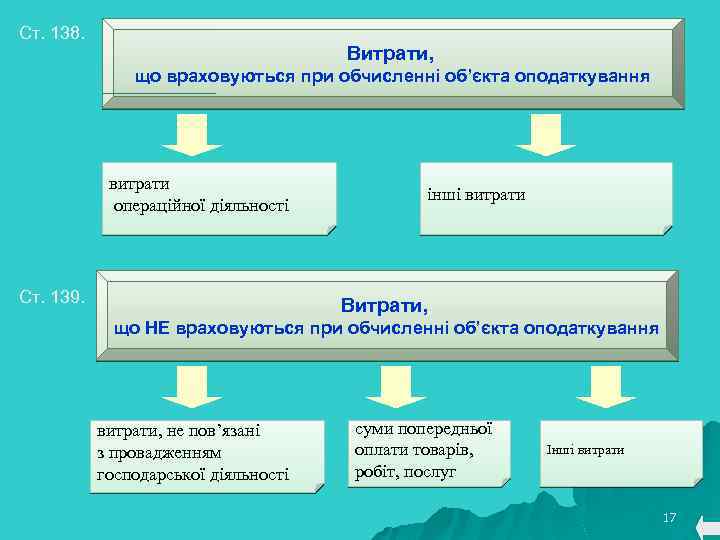 Ст. 138.

Витрати,
що враховуються при обчисленні об'єкта оподаткування

витрати
операційної діяльності

інші витрати

Ст. 139.

Витрати,
що НЕ враховуються при обчисленні об'єкта оподаткування

витрати, не пов'язані з провадженням господарської діяльності

суми попередньої оплати товарів, робіт, послуг

Інші витрати

17